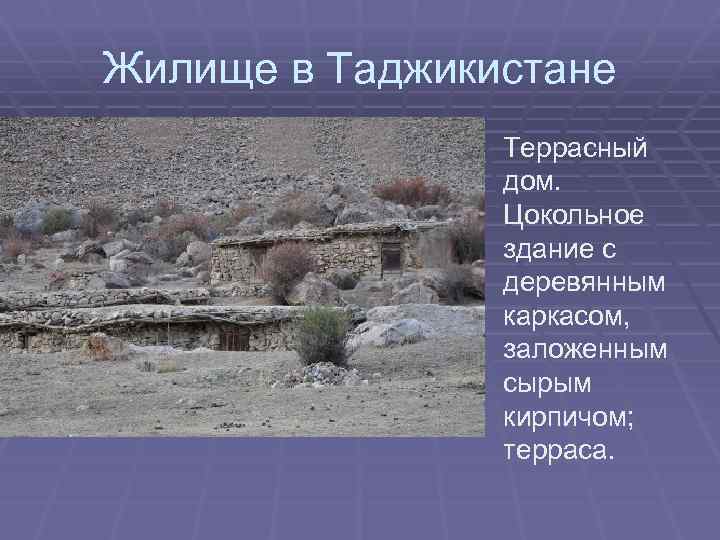 Жилище в Таджикистане

Террасный дом. Цокольное здание с деревянным каркасом, заложенным сырым кирпичом; терраса.